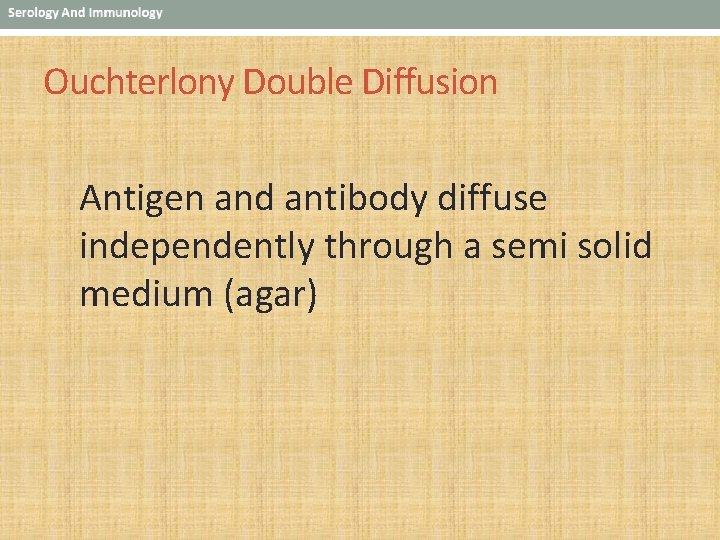 Serology And Immunology

Ouchterlony Double Diffusion

Antigen and antibody diffuse independently through a semi solid medium (agar)